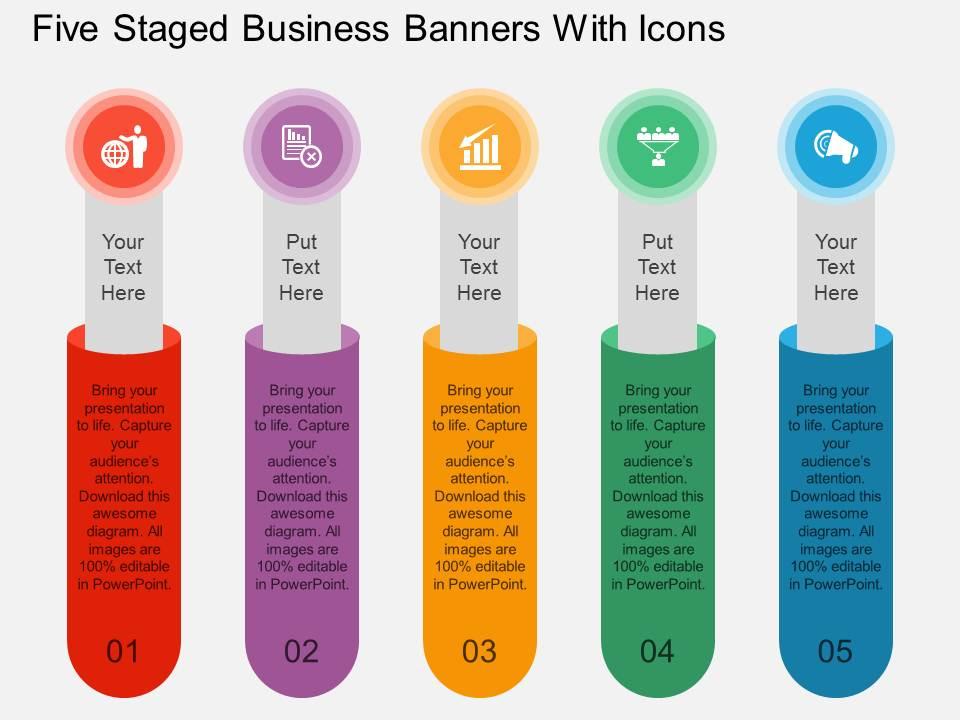 Five Staged Business Banners With Icons

Your Text Here

Bring your presentation to life. Capture your audience's attention. Download this awesome diagram. All images are 100% editable in PowerPoint.

01

Put Text Here

Bring your presentation to life. Capture your audience's attention. Download this awesome diagram. All images are 100% editable in PowerPoint.

02

Your Text Here

Bring your presentation to life. Capture your audience's attention. Download this awesome diagram. All images are 100% editable in PowerPoint.

03

Put Text Here

Bring your presentation to life. Capture your audience's attention. Download this awesome diagram. All images are 100% editable in PowerPoint.

04

Your Text Here

Bring your presentation to life. Capture your audience's attention. Download this awesome diagram. All images are 100% editable in PowerPoint.

05